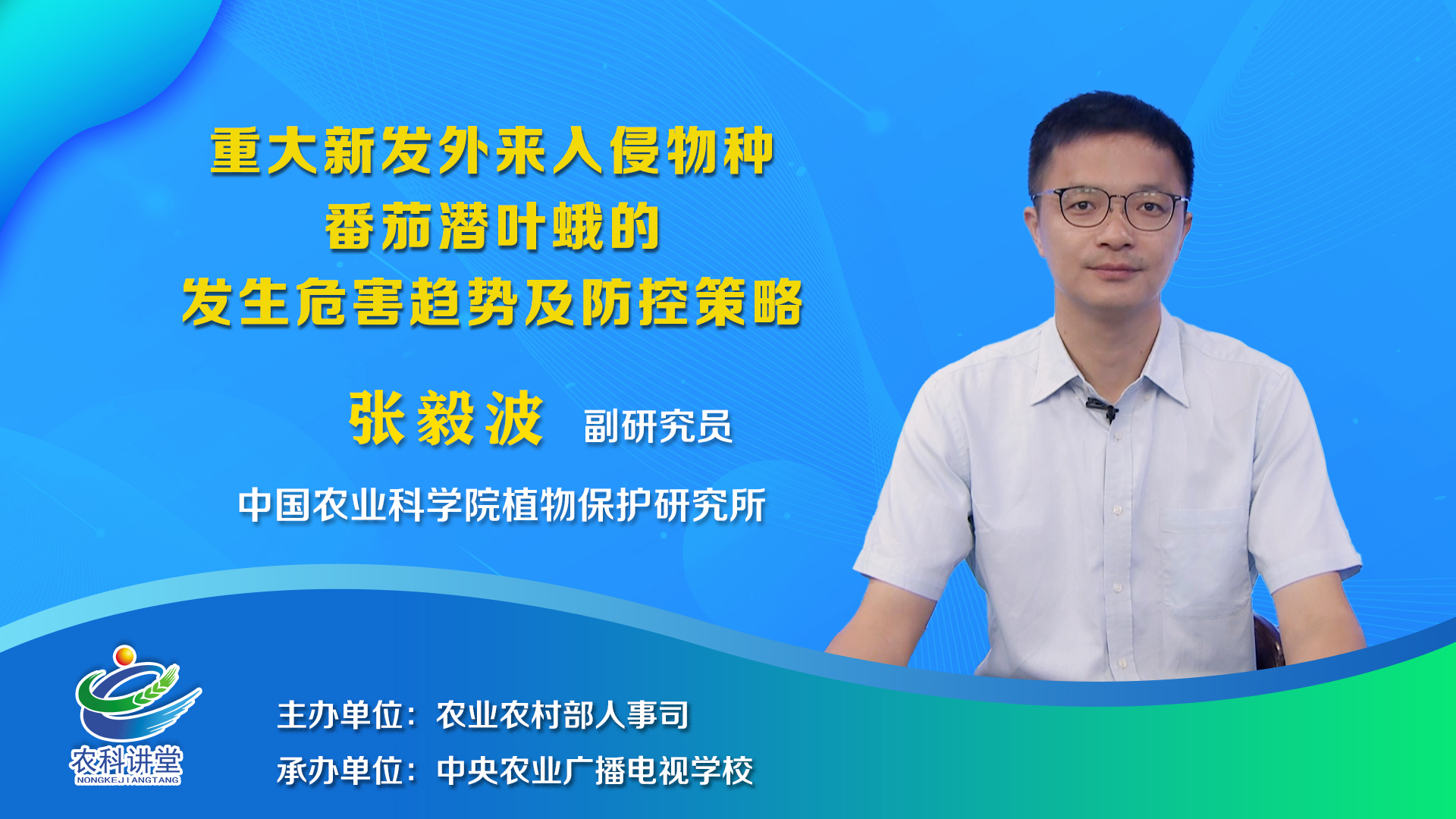 重大新发外来入侵物种
番茄潜叶蛾的
发生危害趋势及防控策略

张毅波 副研究员

中国农业科学院植物保护研究所

农科讲堂
NONGKEJIANGTANG

主办单位：农业农村部人事司
承办单位：中央农业广播电视学校